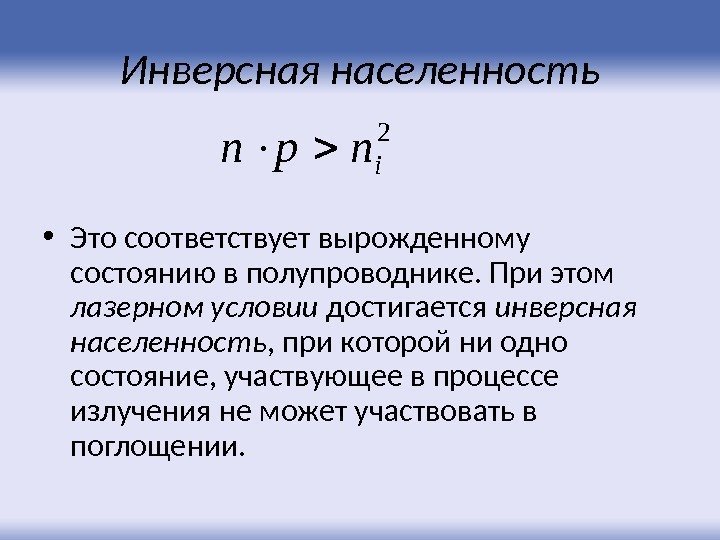 Инверсная населенность

$n \cdot p > n_i^2$

• Это соответствует вырожденному состоянию в полупроводнике. При этом лазерном условии достигается инверсная населенность, при которой ни одно состояние, участвующее в процессе излучения не может участвовать в поглощении.